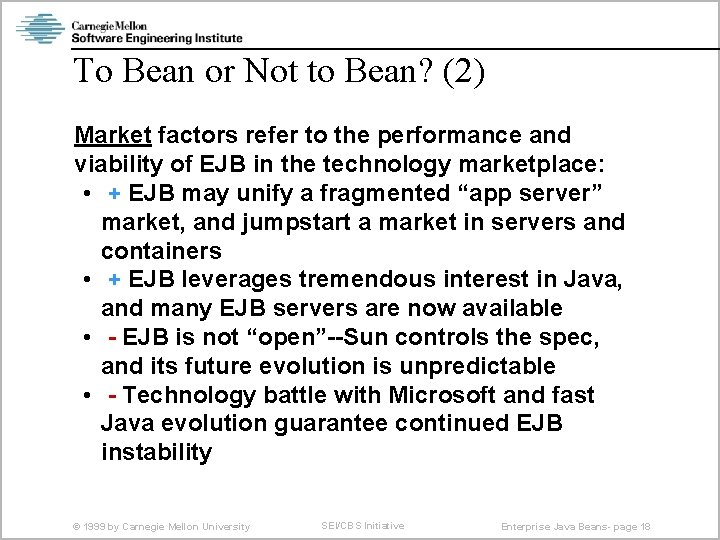 Carnegie Mellon
Software Engineering Institute

To Bean or Not to Bean? (2)

Market factors refer to the performance and viability of EJB in the technology marketplace:

• + EJB may unify a fragmented “app server” market, and jumpstart a market in servers and containers
• + EJB leverages tremendous interest in Java, and many EJB servers are now available
• - EJB is not “open”--Sun controls the spec, and its future evolution is unpredictable
• - Technology battle with Microsoft and fast Java evolution guarantee continued EJB instability

© 1999 by Carnegie Mellon University
SEI/CBS Initiative
Enterprise Java Beans- page 18